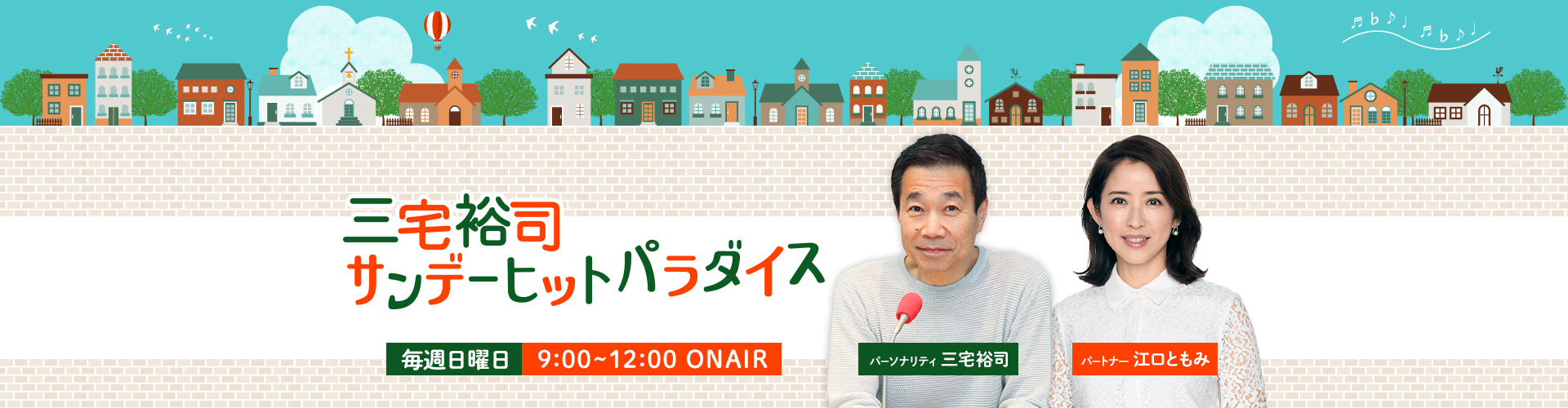 三宅裕司
サンデーヒットパラダイス

毎週日曜日 9:00~12:00 ONAIR

パーソナリティ 三宅裕司

パートナー 江口ともみ